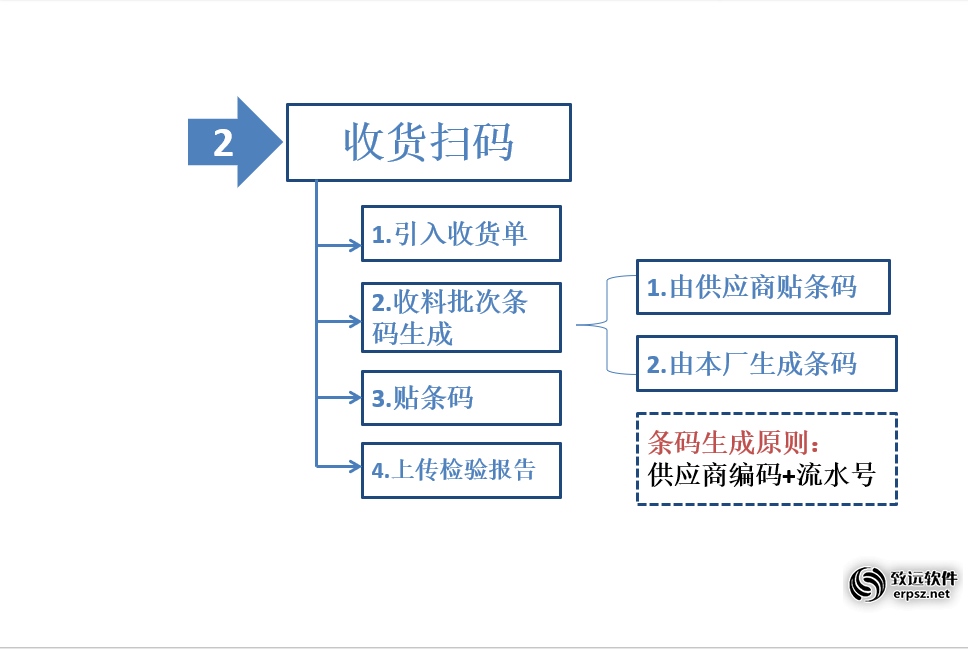 2

收货扫码

1.引入收货单

2.收料批次条码生成

3.贴条码

4.上传检验报告

1.由供应商贴条码

2.由本厂生成条码

条码生成原则：
供应商编码+流水号

致远软件
erpsz.net